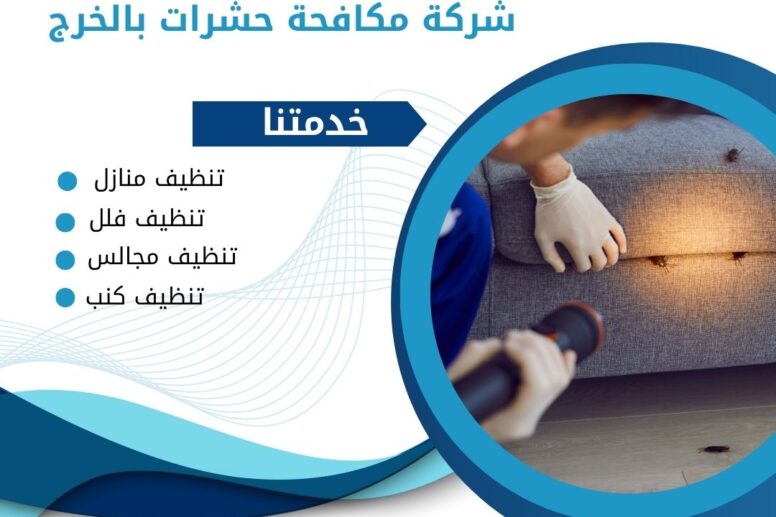 شركة مكافحة حشرات بالخرج

خدمتنا

تنظيف منازل
تنظيف فلل
تنظيف مجالس
تنظيف كنب